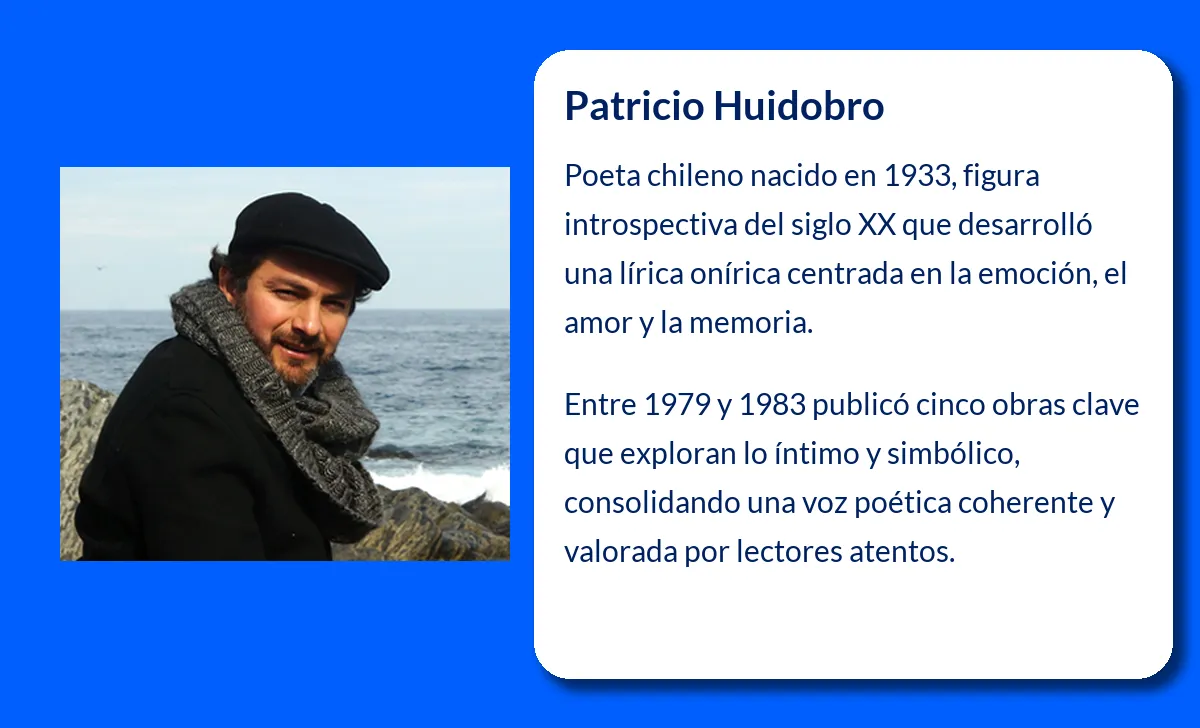 Patricio Huidobro

Poeta chileno nacido en 1933, figura introspectiva del siglo XX que desarrolló una lírica onírica centrada en la emoción, el amor y la memoria.

Entre 1979 y 1983 publicó cinco obras clave que exploran lo íntimo y simbólico, consolidando una voz poética coherente y valorada por lectores atentos.